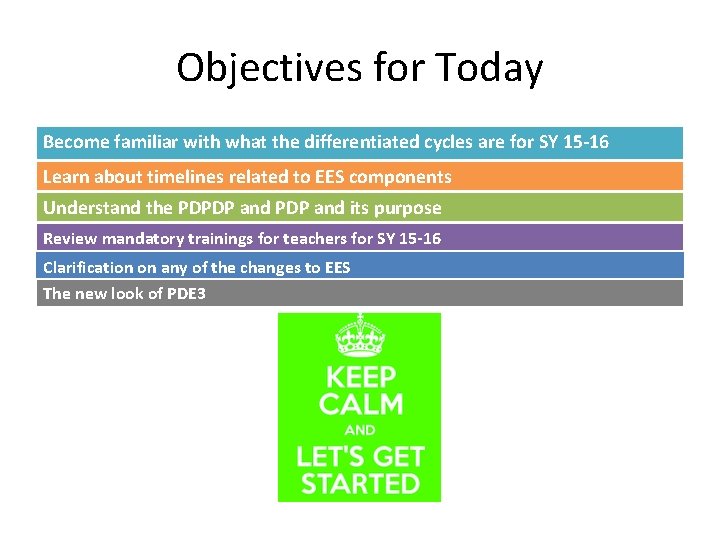 Objectives for Today

Become familiar with what the differentiated cycles are for SY 15-16

Learn about timelines related to EES components

Understand the PDPDP and PDP and its purpose

Review mandatory trainings for teachers for SY 15-16

Clarification on any of the changes to EES

The new look of PDE3

KEEP CALM AND LET'S GET STARTED